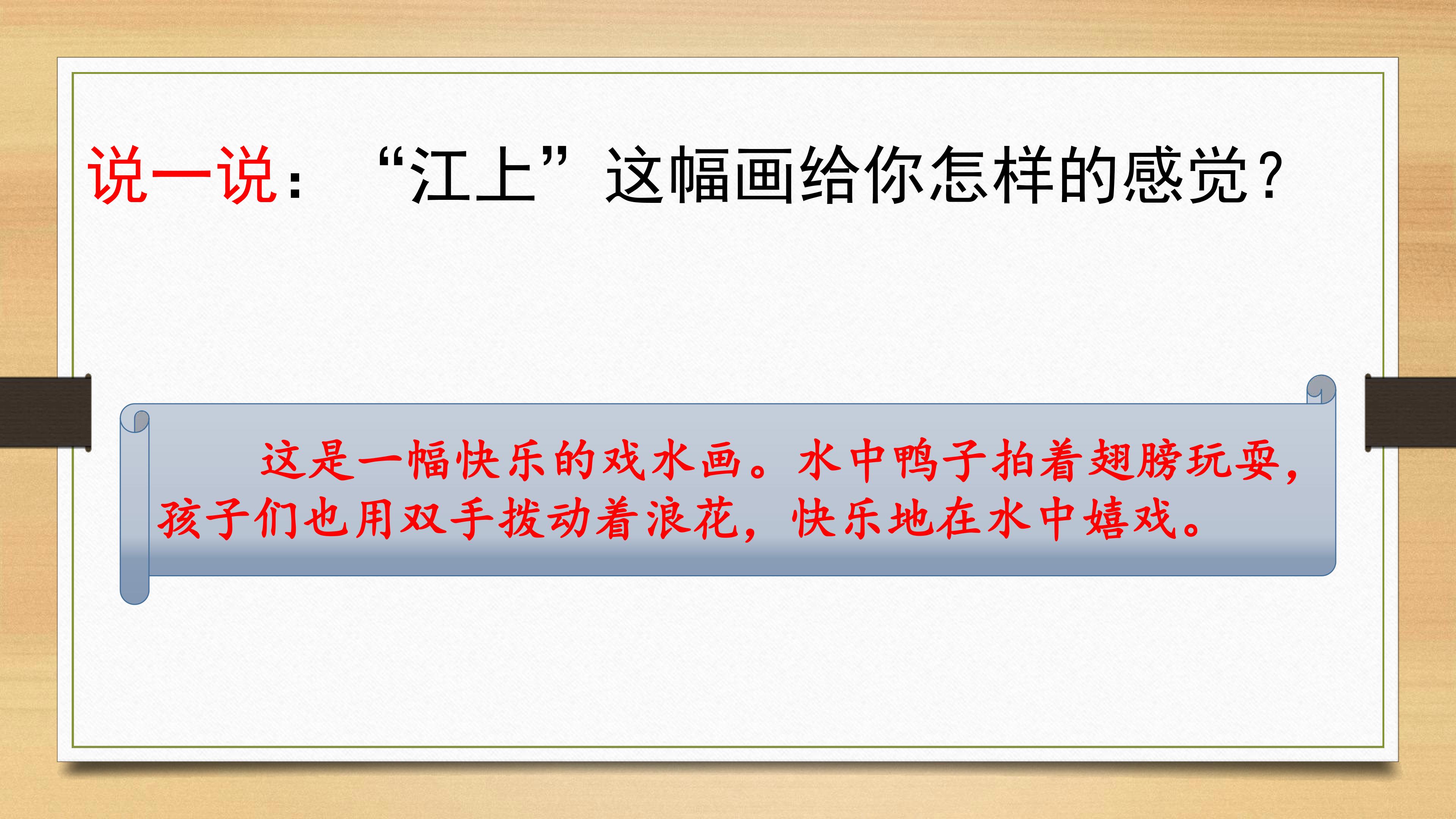 说一说：“江上”这幅画给你怎样的感觉？

这是一幅快乐的戏水画。水中鸭子拍着翅膀玩耍，孩子们也用双手拨动着浪花，快乐地在水中嬉戏。